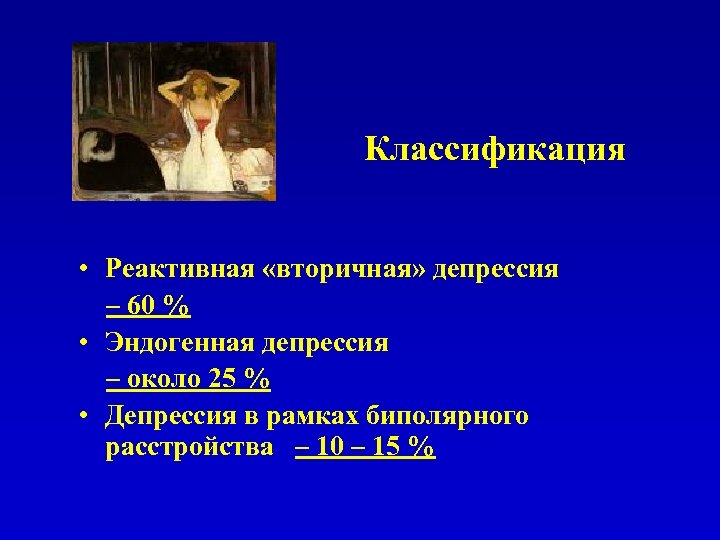 Классификация

• Реактивная «вторичная» депрессия – 60 %
• Эндогенная депрессия – около 25 %
• Депрессия в рамках биполярного расстройства – 10 – 15 %